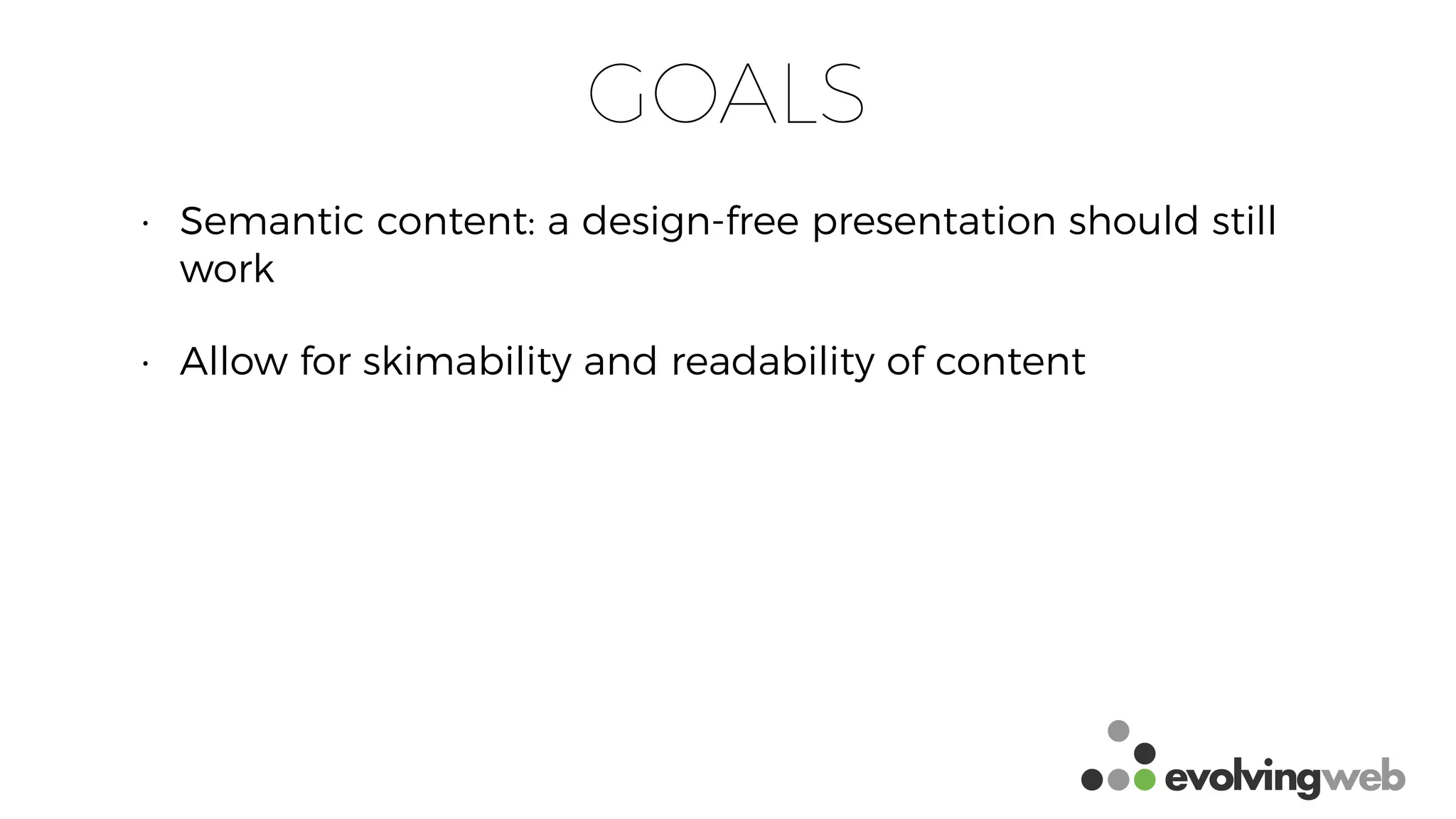 GOALS

• Semantic content: a design-free presentation should still work

• Allow for skimability and readability of content

evolvingweb